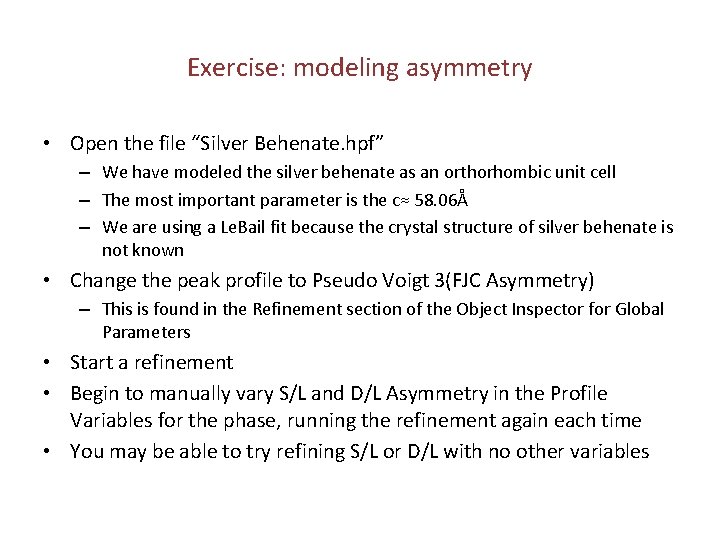 Exercise: modeling asymmetry

• Open the file “Silver Behenate.hpf”
  – We have modeled the silver behenate as an orthorhombic unit cell
  – The most important parameter is the c≈ 58.06Å
  – We are using a LeBail fit because the crystal structure of silver behenate is not known
• Change the peak profile to Pseudo Voigt 3(FJC Asymmetry)
  – This is found in the Refinement section of the Object Inspector for Global Parameters
• Start a refinement
• Begin to manually vary S/L and D/L Asymmetry in the Profile Variables for the phase, running the refinement again each time
• You may be able to try refining S/L or D/L with no other variables